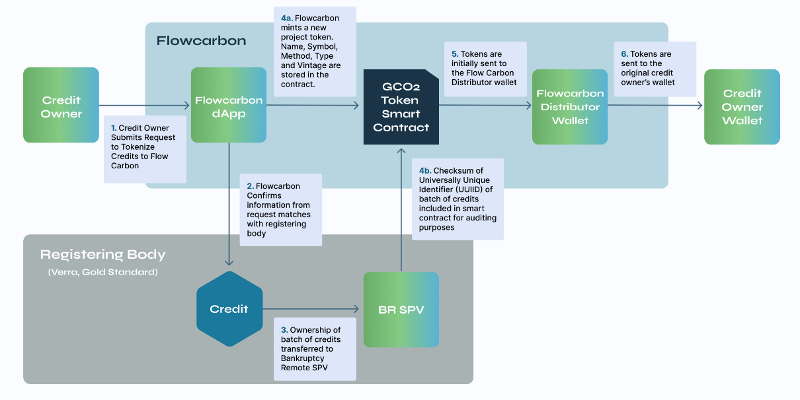 Flowcarbon

Credit Owner

1. Credit Owner Submits Request to Tokenize Credits to Flow Carbon

Flowcarbon dApp

4a. Flowcarbon mints a new project token. Name, Symbol, Method, Type and Vintage are stored in the contract.

GCO2 Token Smart Contract

5. Tokens are initially sent to the Flow Carbon Distributor wallet

Flowcarbon Distributor Wallet

6. Tokens are sent to the original credit owner's wallet

Credit Owner Wallet

2. Flowcarbon Confirms information from request matches with registering body

4b. Checksum of Universally Unique Identifier (UUIID) of batch of credits included in smart contract for auditing purposes

Registering Body

(Verra, Gold Standard)

Credit

BR SPV

3. Ownership of batch of credits transferred to Bankruptcy Remote SPV